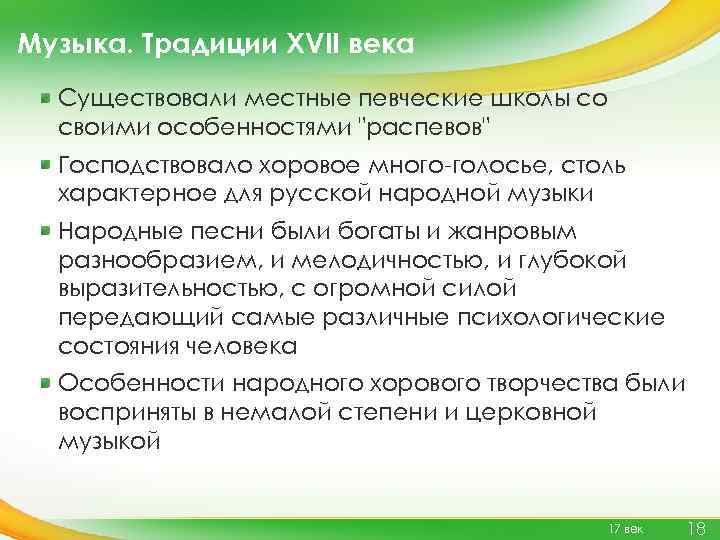 Музыка. Традиции XVII века

Существовали местные певческие школы со своими особенностями "распевов"

Господствовало хоровое много-голосье, столь характерное для русской народной музыки

Народные песни были богаты и жанровым разнообразием, и мелодичностью, и глубокой выразительностью, с огромной силой передающий самые различные психологические состояния человека

Особенности народного хорового творчества были восприняты в немалой степени и церковной музыкой

17 век 18